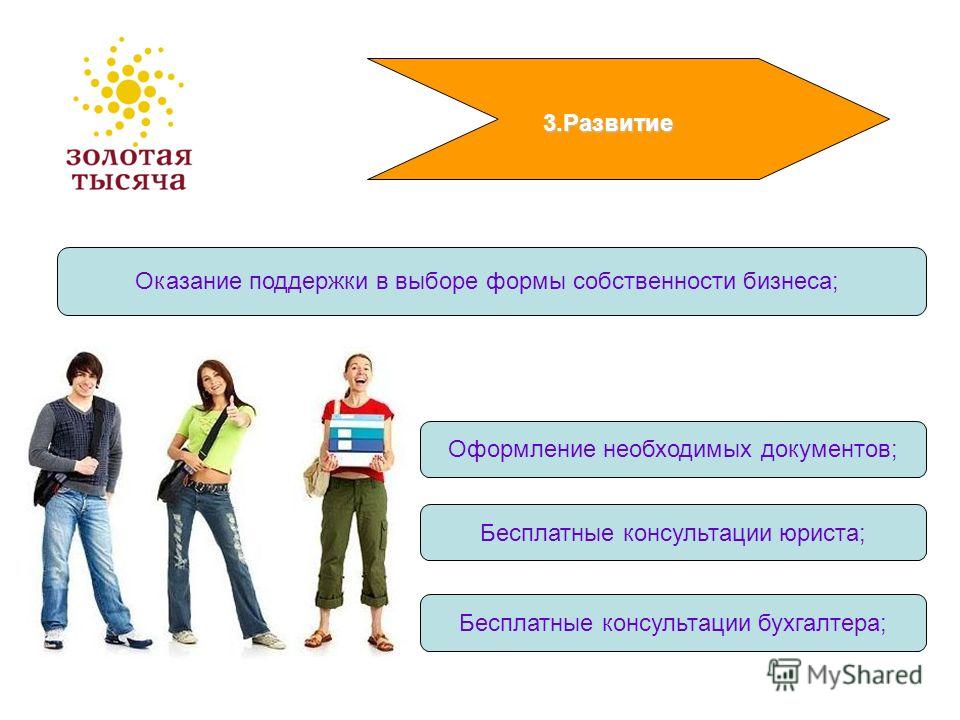 золотая тысяча

3.Развитие

Оказание поддержки в выборе формы собственности бизнеса;

Оформление необходимых документов;

Бесплатные консультации юриста;

Бесплатные консультации бухгалтера;

MyShared